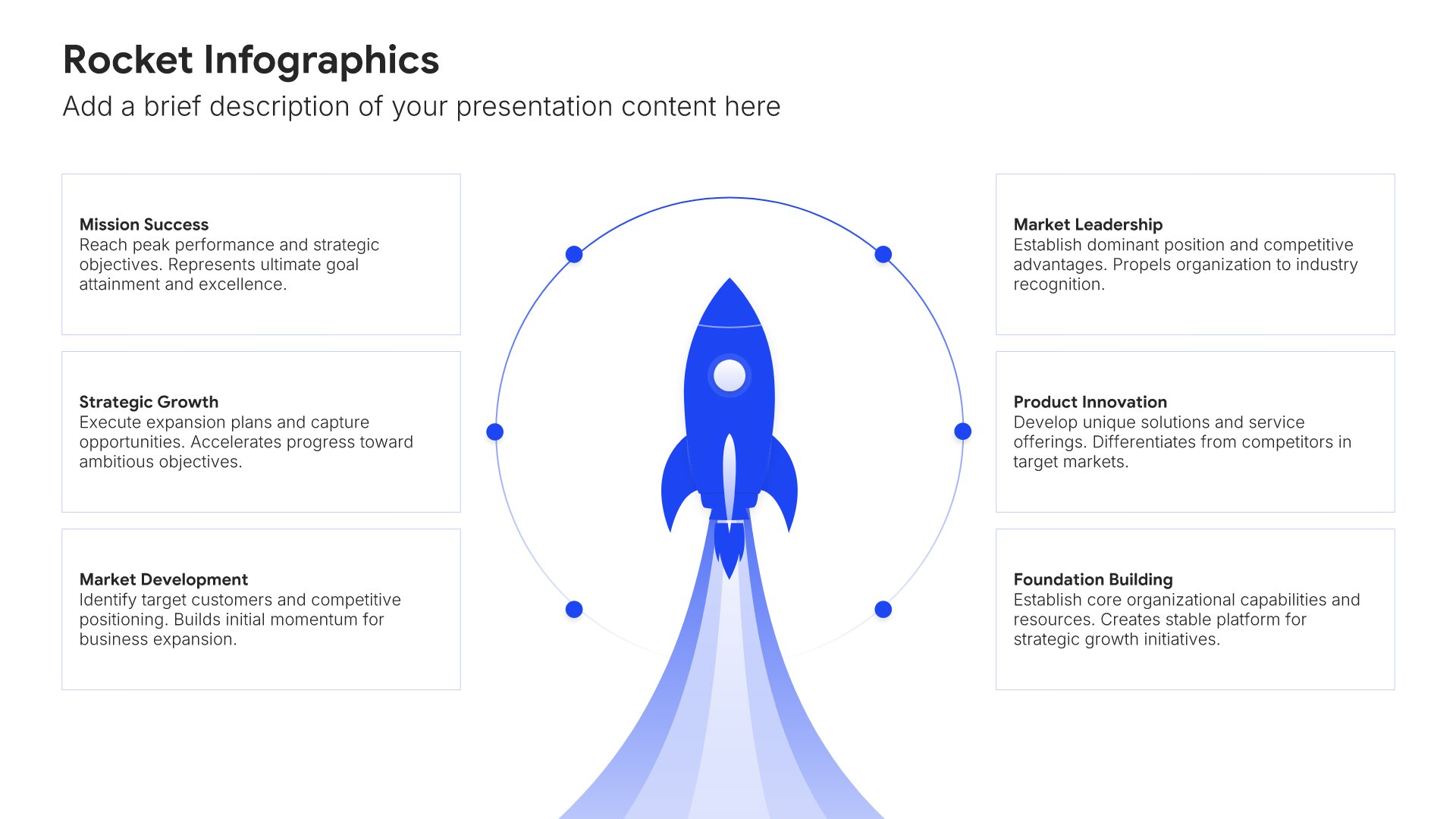 Rocket Infographics

Add a brief description of your presentation content here

Mission Success
Reach peak performance and strategic objectives. Represents ultimate goal attainment and excellence.

Strategic Growth
Execute expansion plans and capture opportunities. Accelerates progress toward ambitious objectives.

Market Development
Identify target customers and competitive positioning. Builds initial momentum for business expansion.

Market Leadership
Establish dominant position and competitive advantages. Propels organization to industry recognition.

Product Innovation
Develop unique solutions and service offerings. Differentiates from competitors in target markets.

Foundation Building
Establish core organizational capabilities and resources. Creates stable platform for strategic growth initiatives.